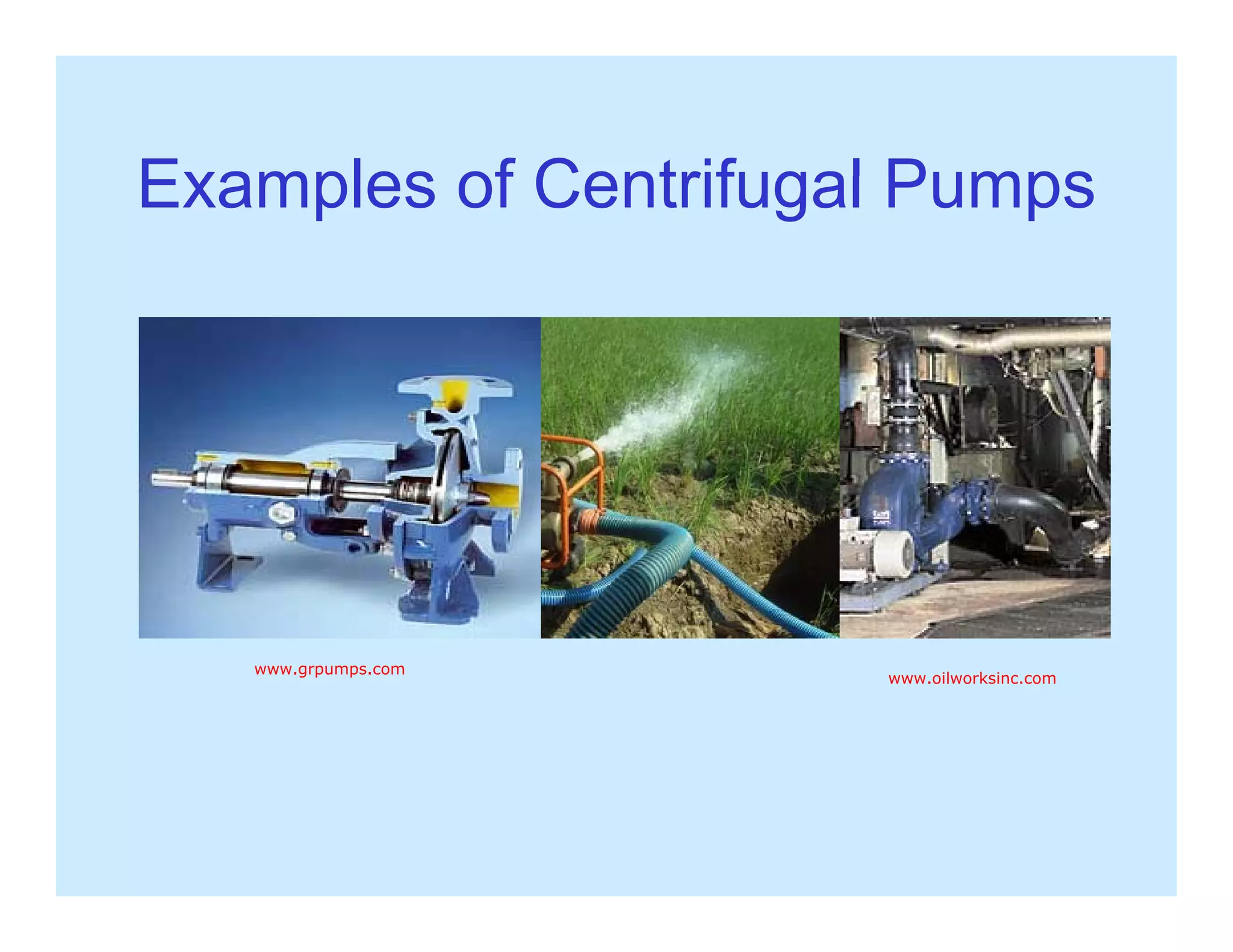 Examples of Centrifugal Pumps

www.grpumps.com

www.oilworksinc.com